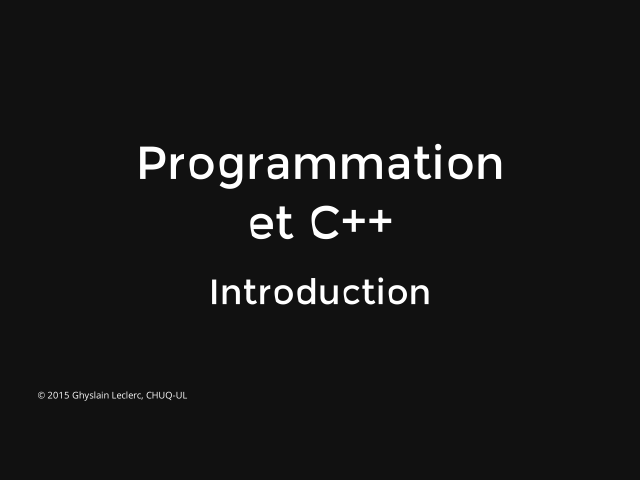 Programmation et C++

Introduction

© 2015 Ghyslain Leclerc, CHUQ-UL